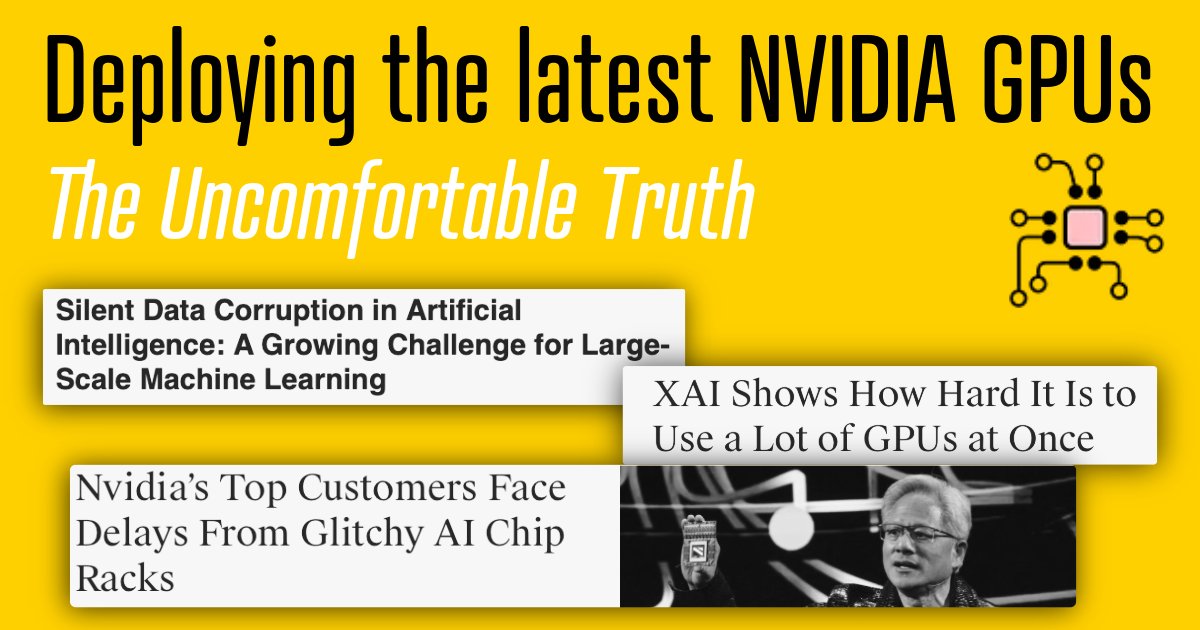 Deploying the latest NVIDIA GPUs

The Uncomfortable Truth

Silent Data Corruption in Artificial Intelligence: A Growing Challenge for Large-Scale Machine Learning

XAI Shows How Hard It Is to Use a Lot of GPUs at Once

Nvidia's Top Customers Face Delays From Glitchy AI Chip Racks